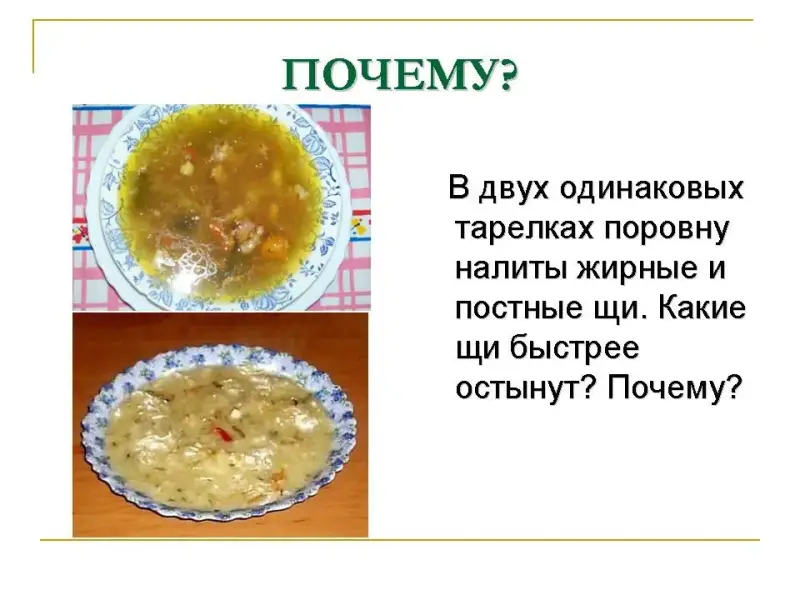 ПОЧЕМУ?

В двух одинаковых тарелках поровну налиты жирные и постные щи. Какие щи быстрее остынут? Почему?